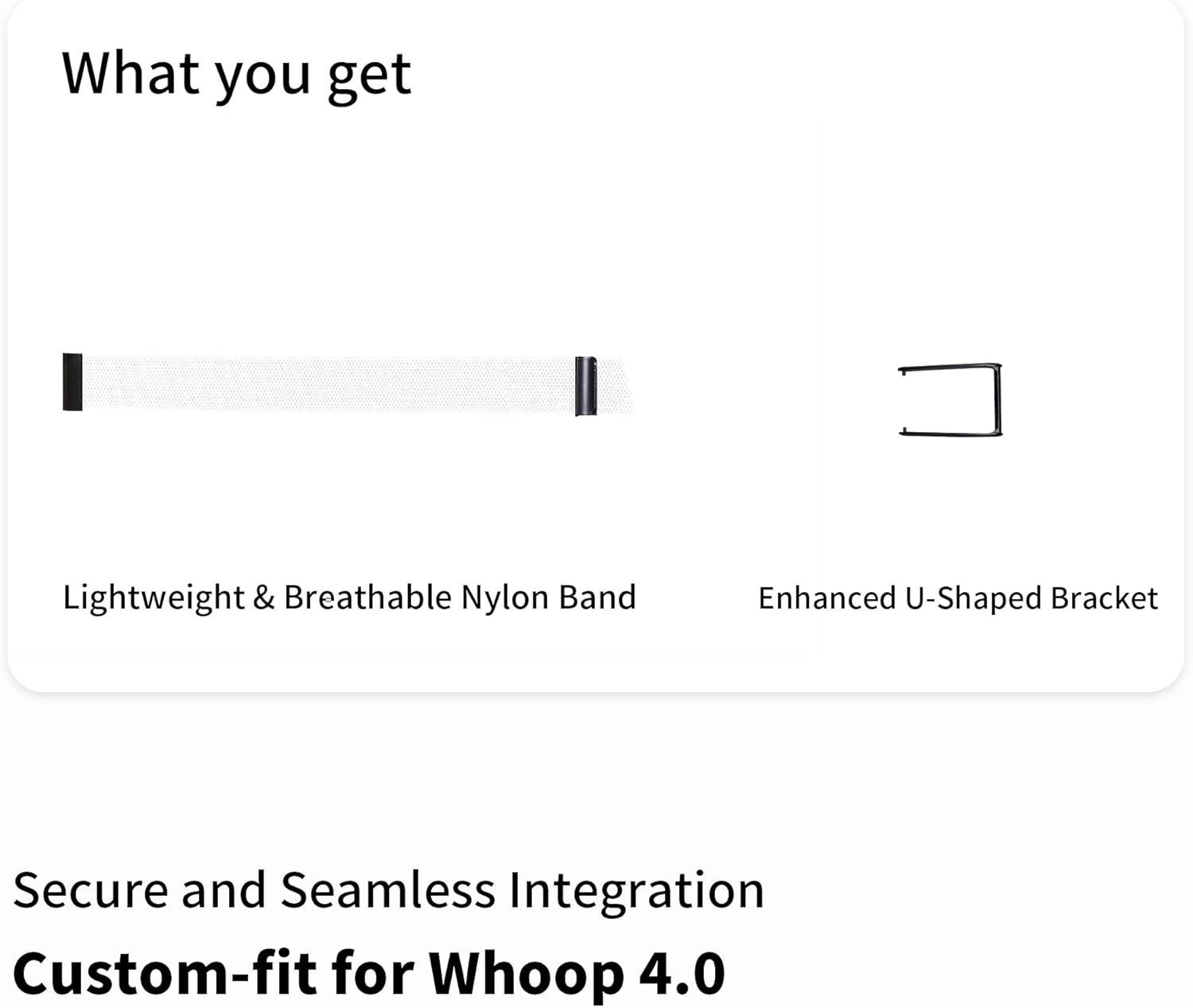 What you get

Lightweight & Breathable Nylon Band

Enhanced U-Shaped Bracket

Secure and Seamless Integration

Custom-fit for Whoop 4.0